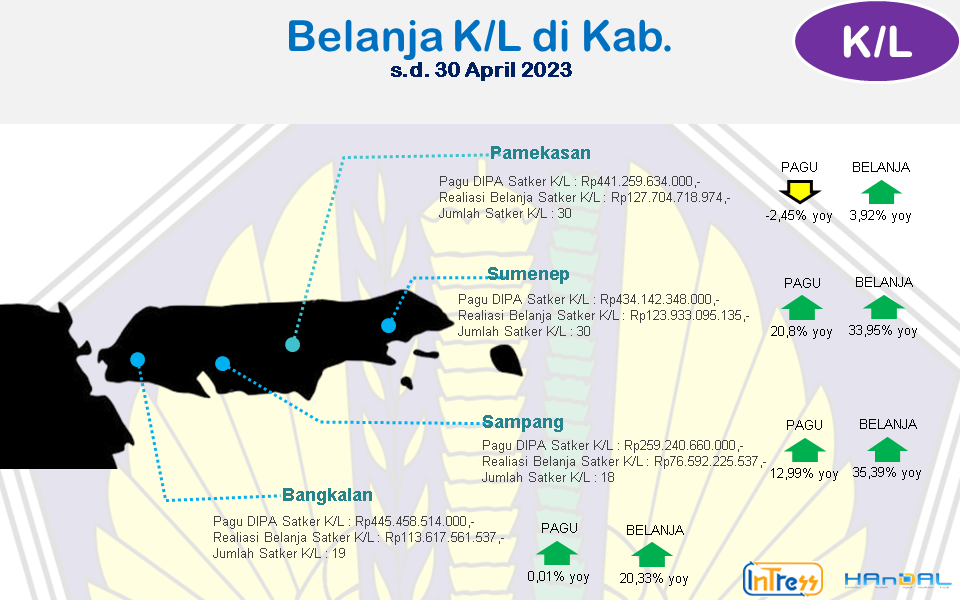 Belanja K/L di Kab.
s.d. 30 April 2023

K/L

Pamekasan
Pagu DIPA Satker K/L : Rp441.259.634.000,-
Realiasi Belanja Satker K/L : Rp127.704.718.974,-
Jumlah Satker K/L : 30

PAGU
-2,45% yoy
BELANJA
3,92% yoy

Sumenep
Pagu DIPA Satker K/L : Rp434.142.348.000,-
Realiasi Belanja Satker K/L : Rp123.933.095.135,-
Jumlah Satker K/L : 30

PAGU
20,8% yoy
BELANJA
33,95% yoy

Sampang
Pagu DIPA Satker K/L : Rp259.240.660.000,-
Realiasi Belanja Satker K/L : Rp76.592.225.537,-
Jumlah Satker K/L : 18

PAGU
12,99% yoy
BELANJA
35,39% yoy

Bangkalan
Pagu DIPA Satker K/L : Rp445.458.514.000,-
Realiasi Belanja Satker K/L : Rp113.617.561.537,-
Jumlah Satker K/L : 19

PAGU
0,01% yoy
BELANJA
20,33% yoy

InTress
HAnDAL